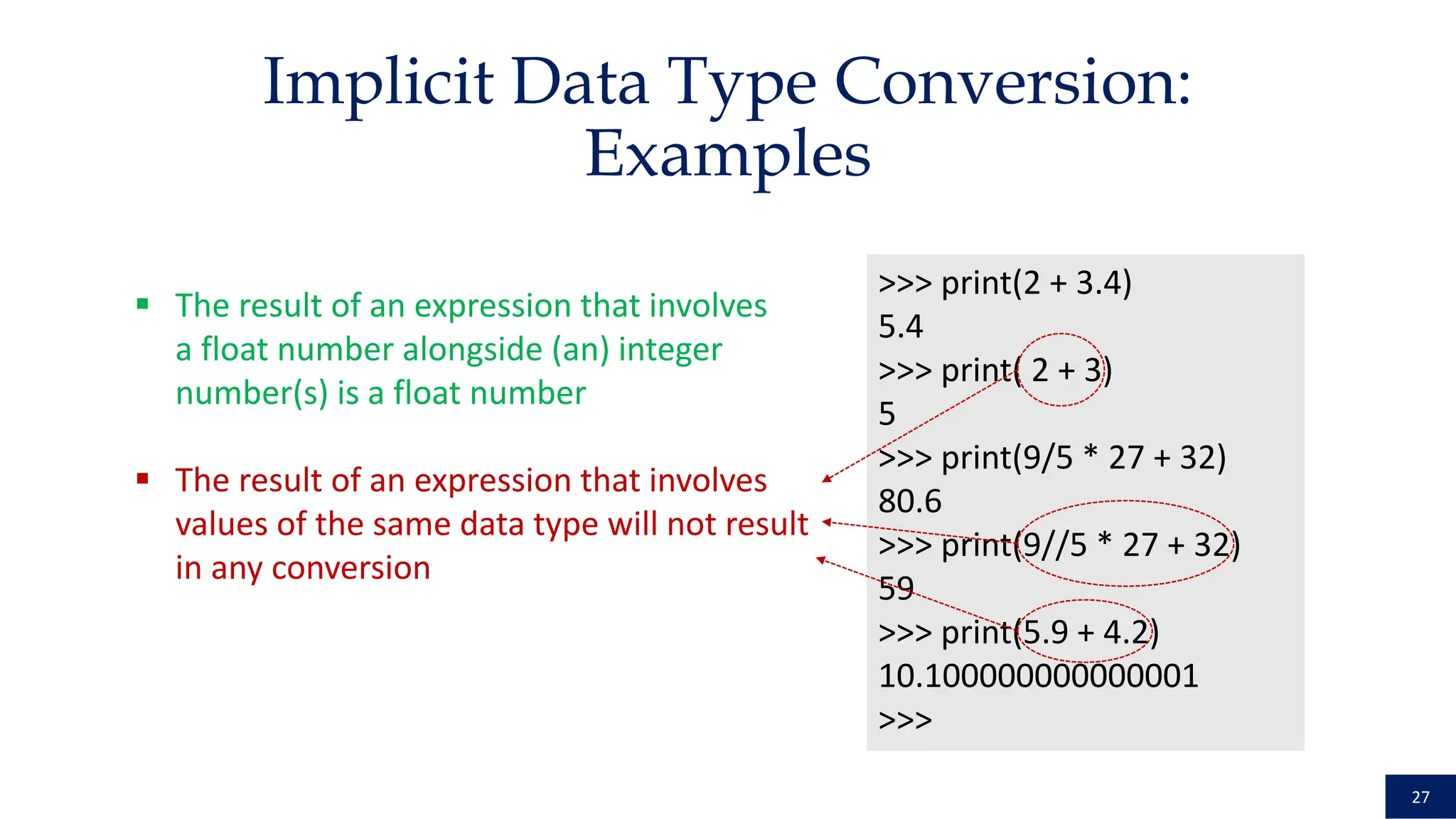 Implicit Data Type Conversion: Examples

▪ The result of an expression that involves a float number alongside (an) integer number(s) is a float number

▪ The result of an expression that involves values of the same data type will not result in any conversion

>>> print(2 + 3.4)
5.4
>>> print( 2 + 3)
5
>>> print(9/5 * 27 + 32)
80.6
>>> print(9//5 * 27 + 32)
59
>>> print(5.9 + 4.2)
10.100000000000001
>>>

27